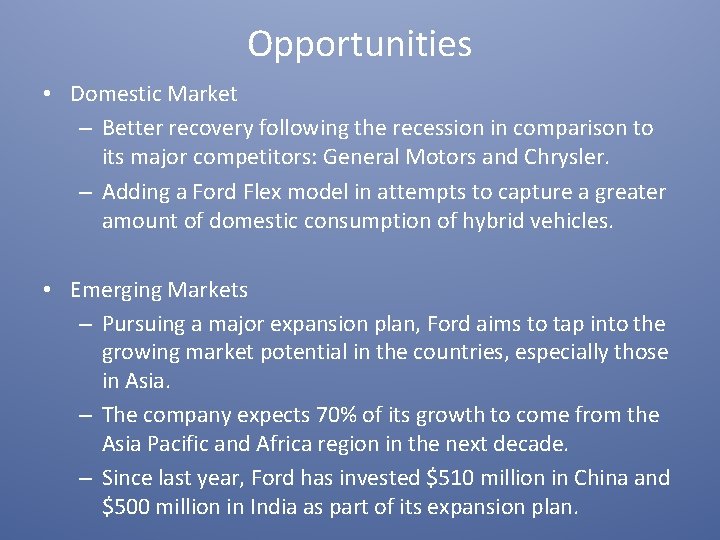 Opportunities

• Domestic Market
– Better recovery following the recession in comparison to its major competitors: General Motors and Chrysler.
– Adding a Ford Flex model in attempts to capture a greater amount of domestic consumption of hybrid vehicles.

• Emerging Markets
– Pursuing a major expansion plan, Ford aims to tap into the growing market potential in the countries, especially those in Asia.
– The company expects 70% of its growth to come from the Asia Pacific and Africa region in the next decade.
– Since last year, Ford has invested \$510 million in China and \$500 million in India as part of its expansion plan.